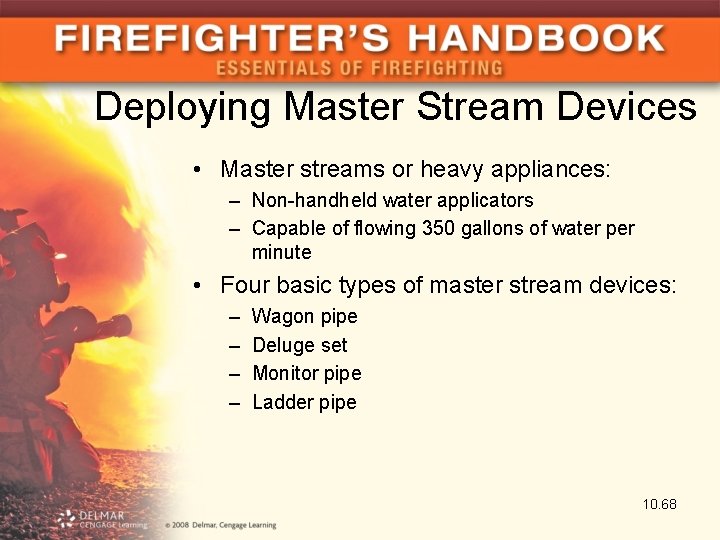 FIREFIGHTER'S HANDBOOK
ESSENTIALS OF FIREFIGHTING

Deploying Master Stream Devices

• Master streams or heavy appliances:
– Non-handheld water applicators
– Capable of flowing 350 gallons of water per minute
• Four basic types of master stream devices:
– Wagon pipe
– Deluge set
– Monitor pipe
– Ladder pipe

10.68

DELMAR CENGAGE Learning © 2008 Delmar, Cengage Learning